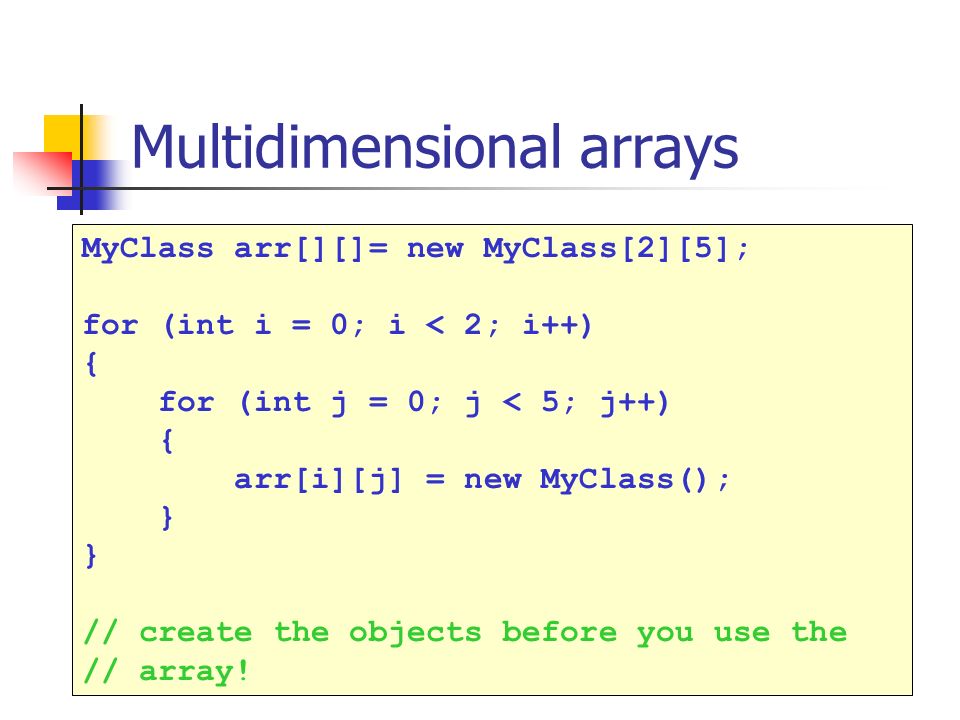 Multidimensional arrays

MyClass arr[][]= new MyClass[2][5];

for (int i = 0; i < 2; i++)
{
    for (int j = 0; j < 5; j++)
    {
        arr[i][j] = new MyClass();
    }
}

// create the objects before you use the
// array!